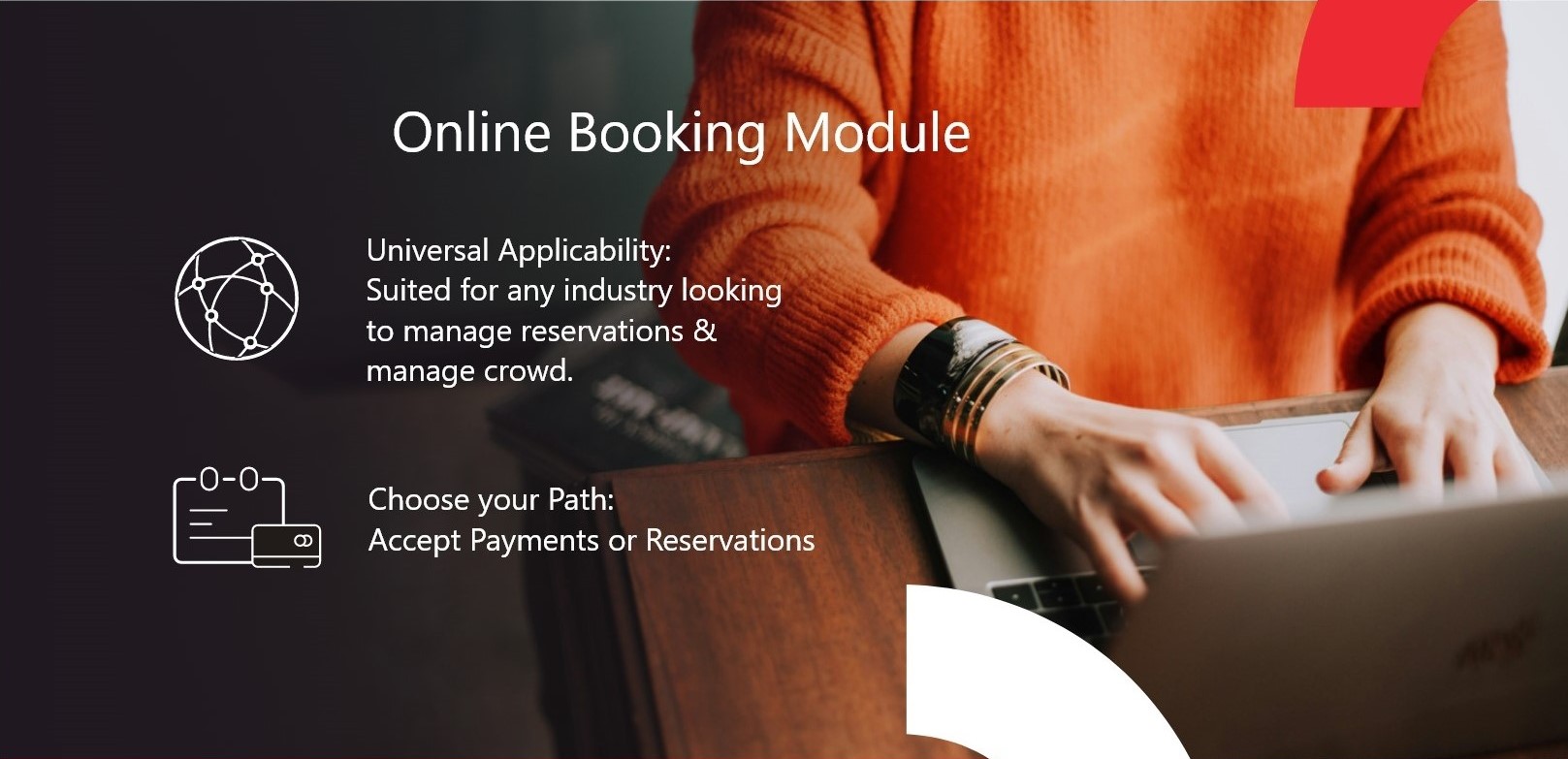 Online Booking Module

Universal Applicability:
Suited for any industry looking to manage reservations & manage crowd.

Choose your Path:
Accept Payments or Reservations